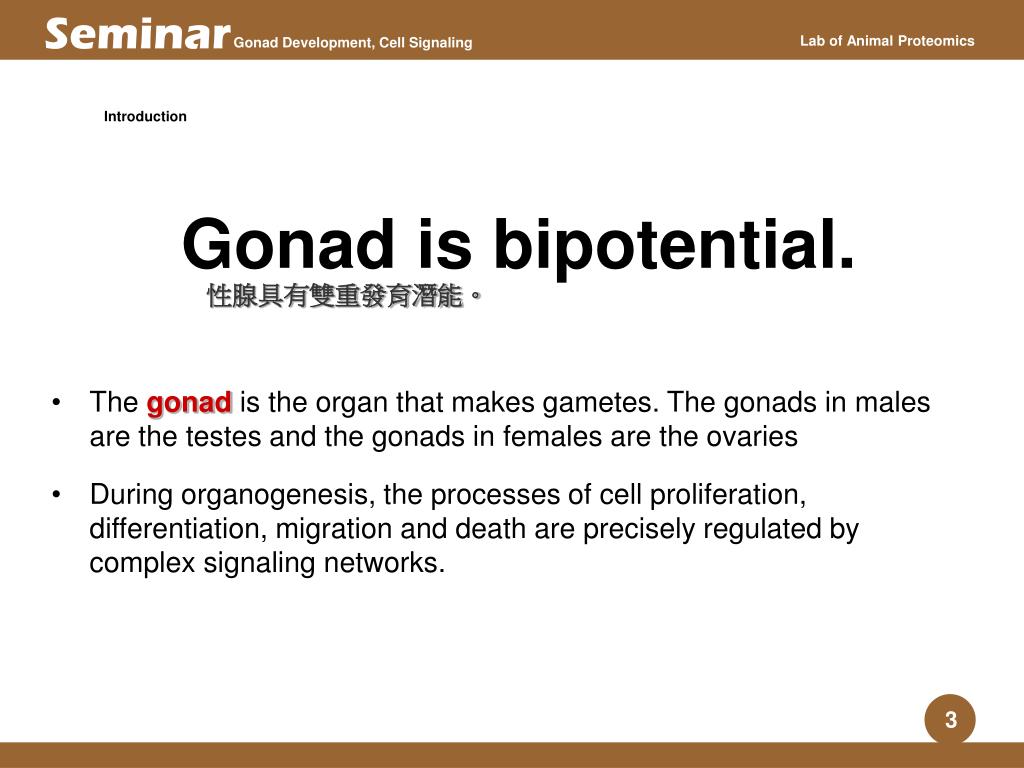 Seminar Gonad Development, Cell Signaling

Lab of Animal Proteomics

Introduction

Gonad is bipotential.

性腺具有雙重發育潛能。

• The gonad is the organ that makes gametes. The gonads in males are the testes and the gonads in females are the ovaries

• During organogenesis, the processes of cell proliferation, differentiation, migration and death are precisely regulated by complex signaling networks.

3